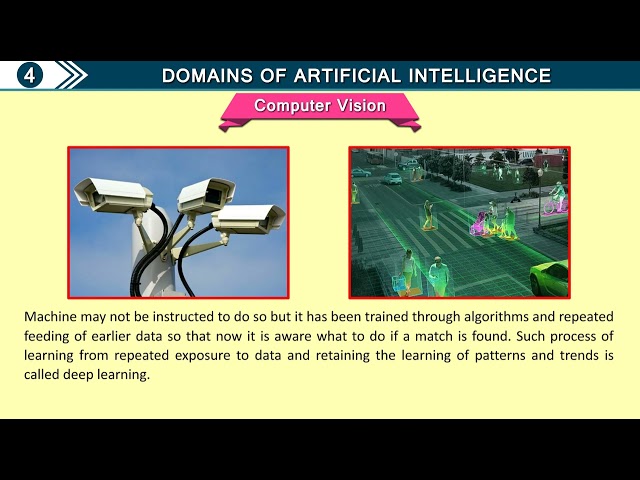 4

DOMAINS OF ARTIFICIAL INTELLIGENCE

Computer Vision

Machine may not be instructed to do so but it has been trained through algorithms and repeated feeding of earlier data so that now it is aware what to do if a match is found. Such process of learning from repeated exposure to data and retaining the learning of patterns and trends is called deep learning.